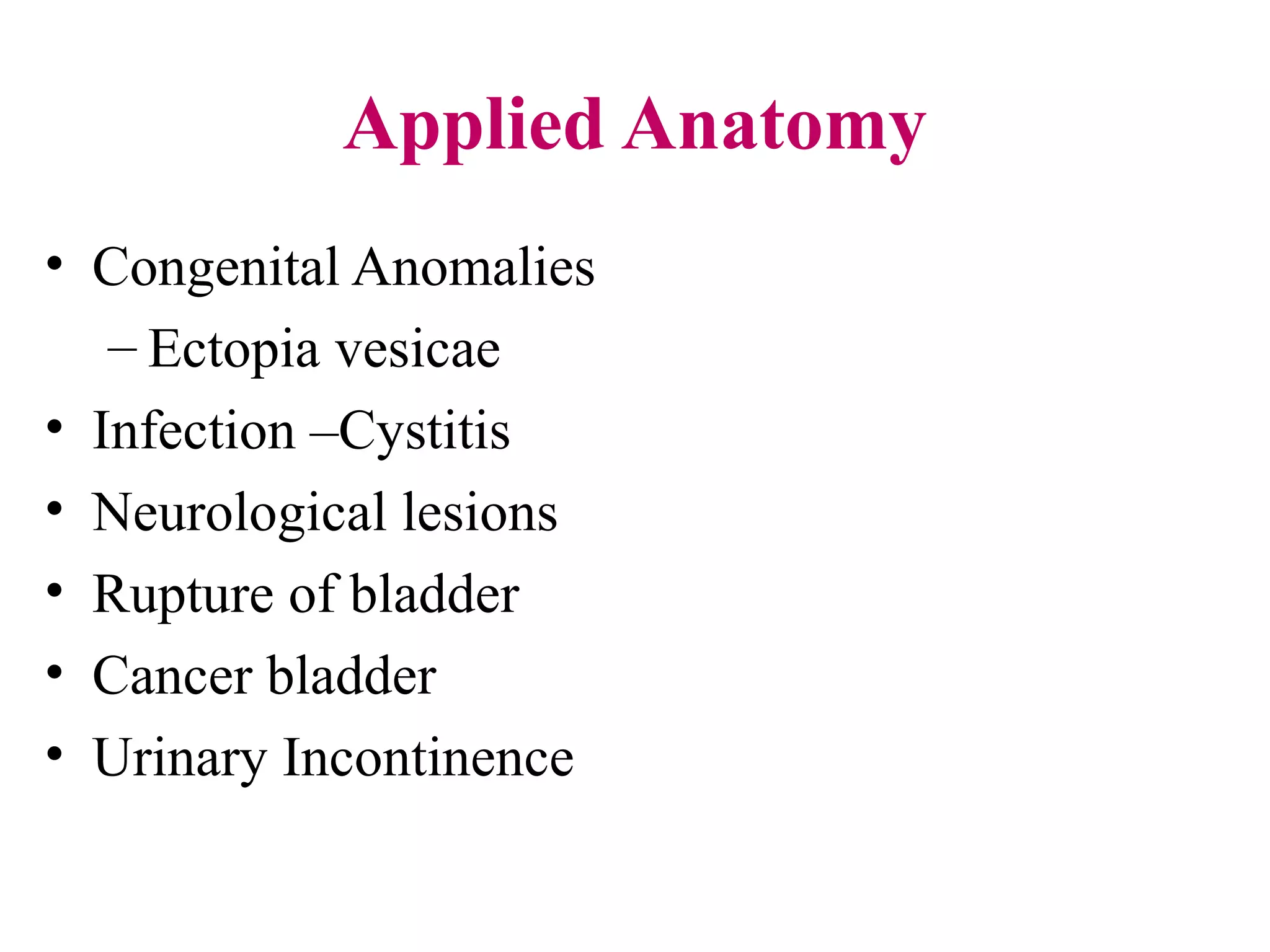 Applied Anatomy

• Congenital Anomalies
– Ectopia vesicae
• Infection –Cystitis
• Neurological lesions
• Rupture of bladder
• Cancer bladder
• Urinary Incontinence